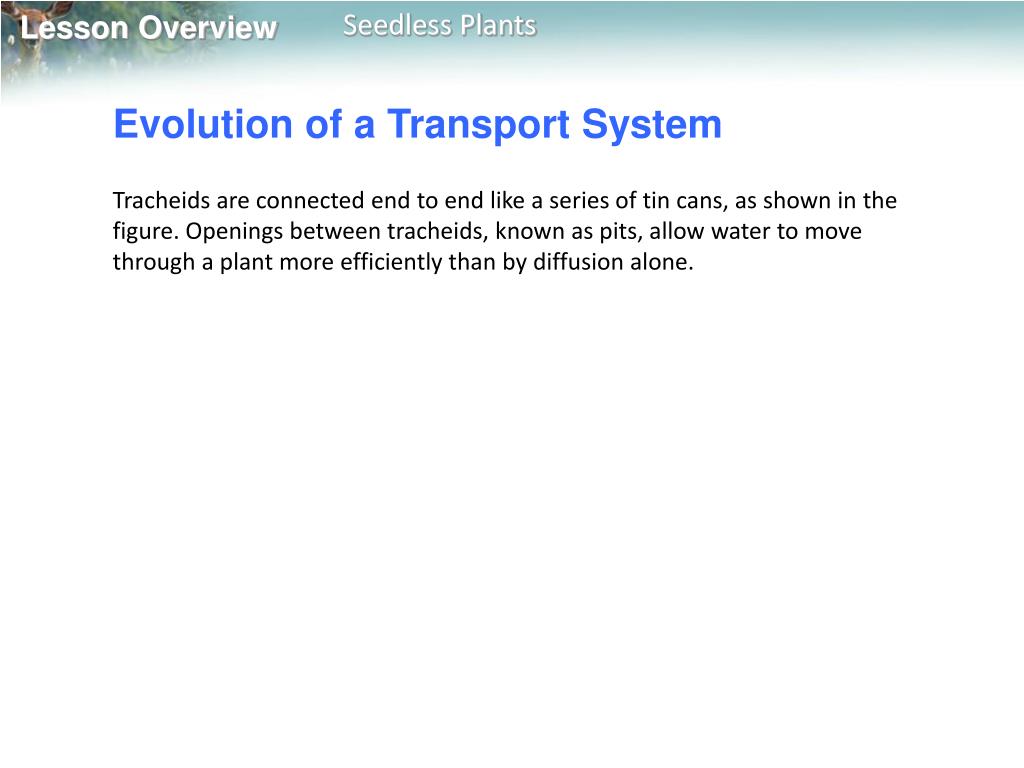 Lesson Overview Seedless Plants

Evolution of a Transport System

Tracheids are connected end to end like a series of tin cans, as shown in the figure. Openings between tracheids, known as pits, allow water to move through a plant more efficiently than by diffusion alone.